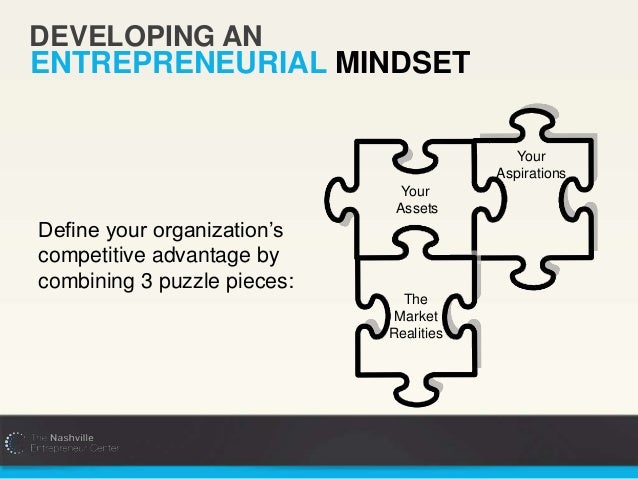 DEVELOPING AN
ENTREPRENEURIAL MINDSET

Define your organization's competitive advantage by combining 3 puzzle pieces:

Your Assets

Your Aspirations

The Market Realities

The Nashville Entrepreneur Center